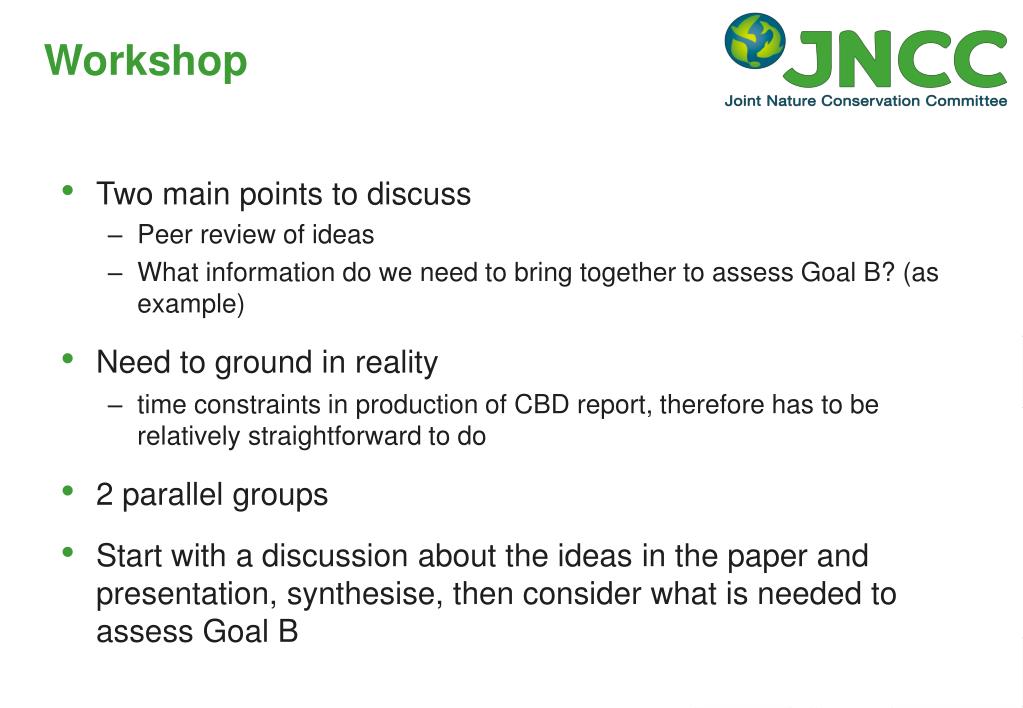 Workshop

JNCC
Joint Nature Conservation Committee

• Two main points to discuss
– Peer review of ideas
– What information do we need to bring together to assess Goal B? (as example)

• Need to ground in reality
– time constraints in production of CBD report, therefore has to be relatively straightforward to do

• 2 parallel groups

• Start with a discussion about the ideas in the paper and presentation, synthesise, then consider what is needed to assess Goal B